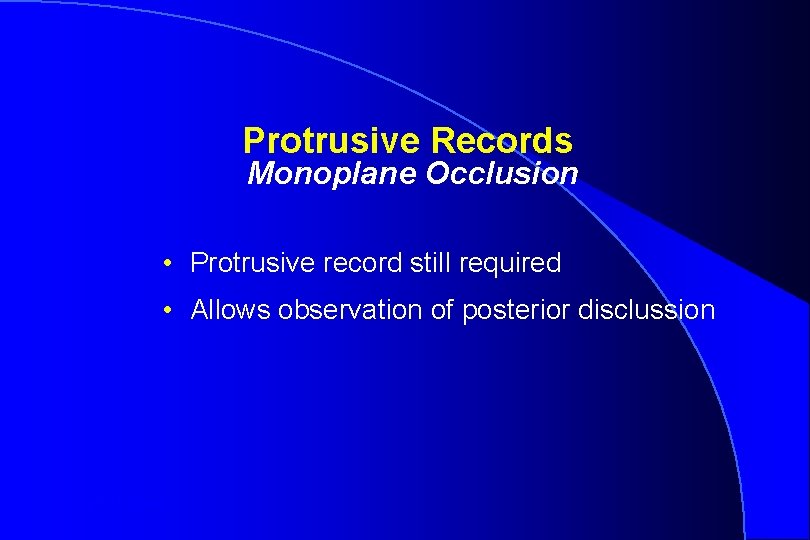 Protrusive Records
Monoplane Occlusion

• Protrusive record still required
• Allows observation of posterior disclussion